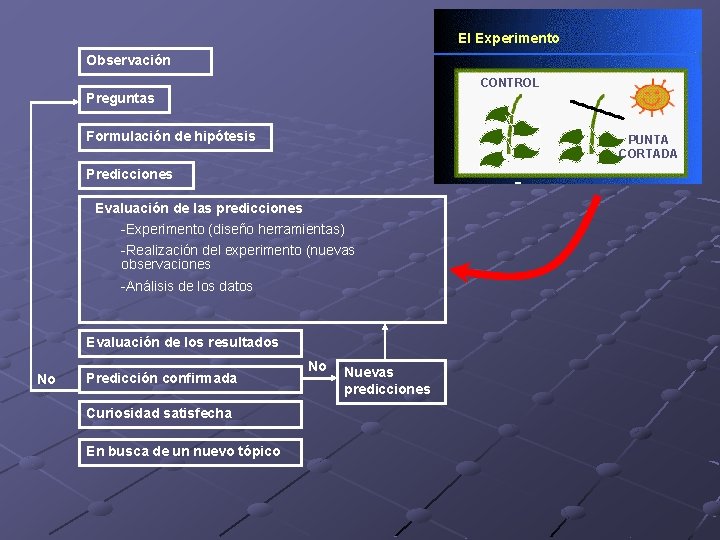 Observación

Preguntas

Formulación de hipótesis

Predicciones

Evaluación de las predicciones

-Experimento (diseño herramientas)

-Realización del experimento (nuevas observaciones

-Análisis de los datos

Evaluación de los resultados

No

Predicción confirmada

No

Nuevas predicciones

Curiosidad satisfecha

En busca de un nuevo tópico

El Experimento

CONTROL

PUNTA CORTADA